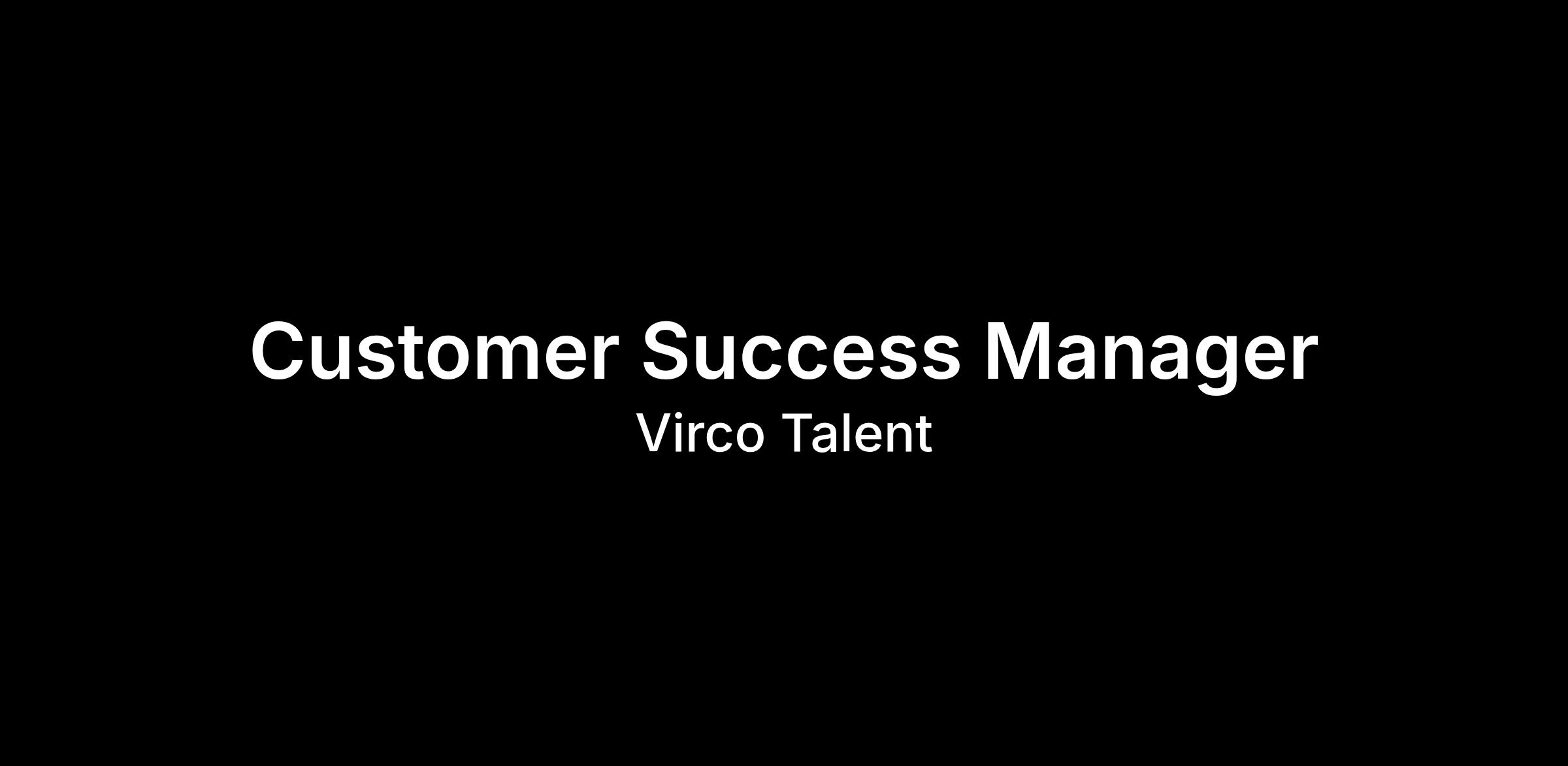 Customer Success Manager
Virco Talent